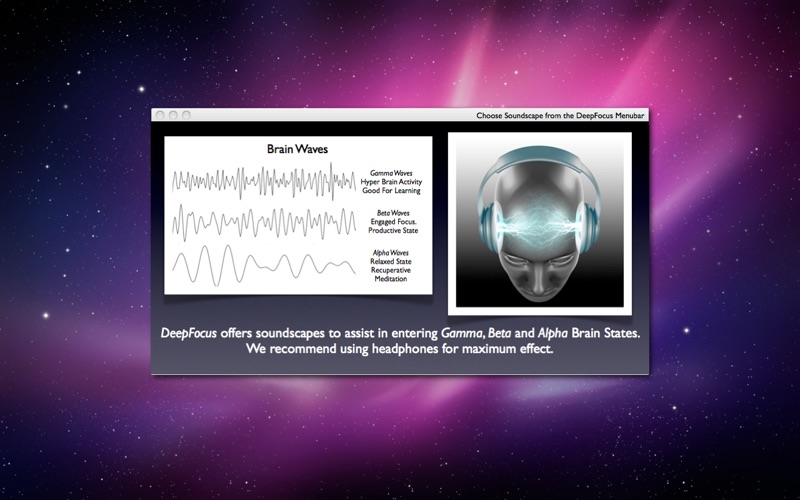 Choose Soundscape from the DeepFocus Menubar

Brain Waves

Gamma Waves
Hyper Brain Activity
Good For Learning

Beta Waves
Engaged Focus.
Productive State

Alpha Waves
Relaxed State
Recuperative
Meditation

DeepFocus offers soundscapes to assist in entering Gamma, Beta and Alpha Brain States. We recommend using headphones for maximum effect.